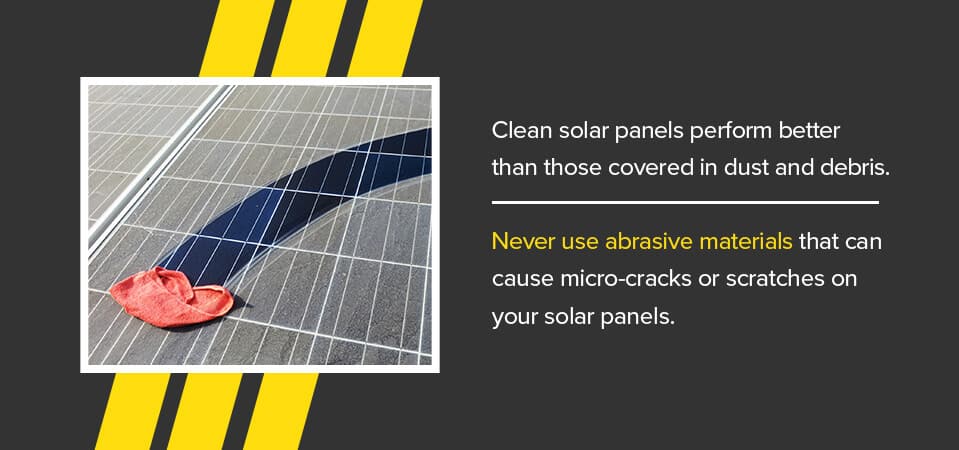 Clean solar panels perform better than those covered in dust and debris.

Never use abrasive materials that can cause micro-cracks or scratches on your solar panels.